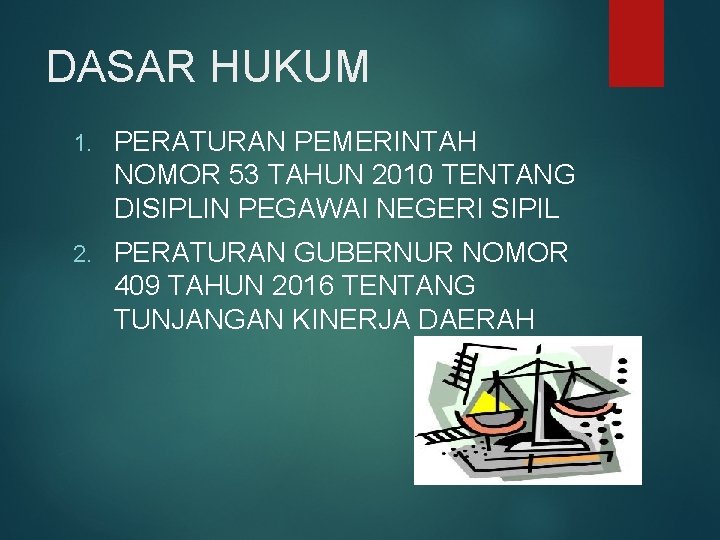 DASAR HUKUM

1. PERATURAN PEMERINTAH NOMOR 53 TAHUN 2010 TENTANG DISIPLIN PEGAWAI NEGERI SIPIL

2. PERATURAN GUBERNUR NOMOR 409 TAHUN 2016 TENTANG TUNJANGAN KINERJA DAERAH